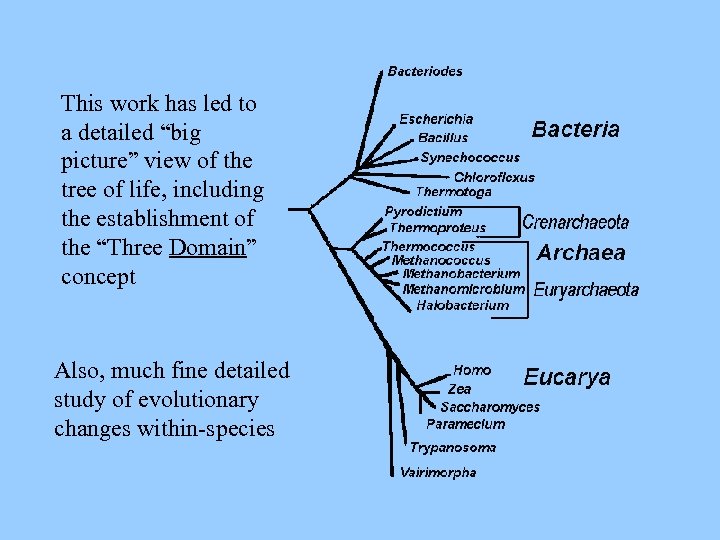 This work has led to a detailed “big picture” view of the tree of life, including the establishment of the “Three Domain” concept

Also, much fine detailed study of evolutionary changes within-species

Bacteriodes
Escherichia
Bacillus
Synechococcus
Chloroflexus
Thermotoga
Bacteria
Pyrodictium
Thermoproteus
Crenarchaeota
Thermococcus
Methanococcus
Methanobacterium
Methanomicrobium
Halobacterium
Archaea
Euryarchaeota
Homo
Zea
Saccharomyces
Paramecium
Trypanosoma
Vairimorpha
Eucarya